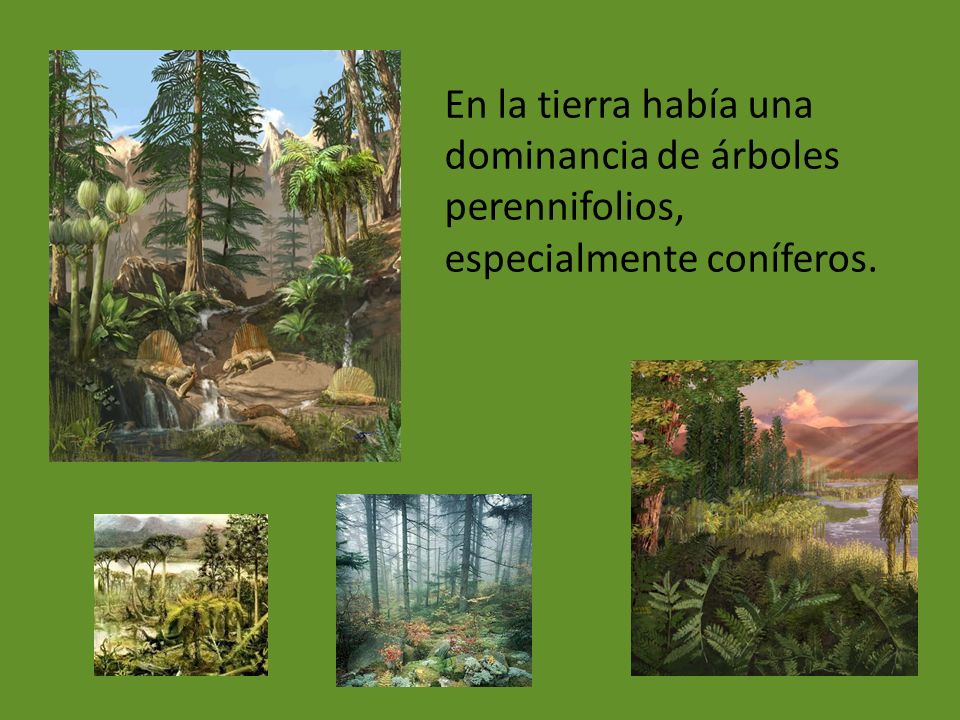 En la tierra había una dominancia de árboles perennifolios, especialmente coníferos.